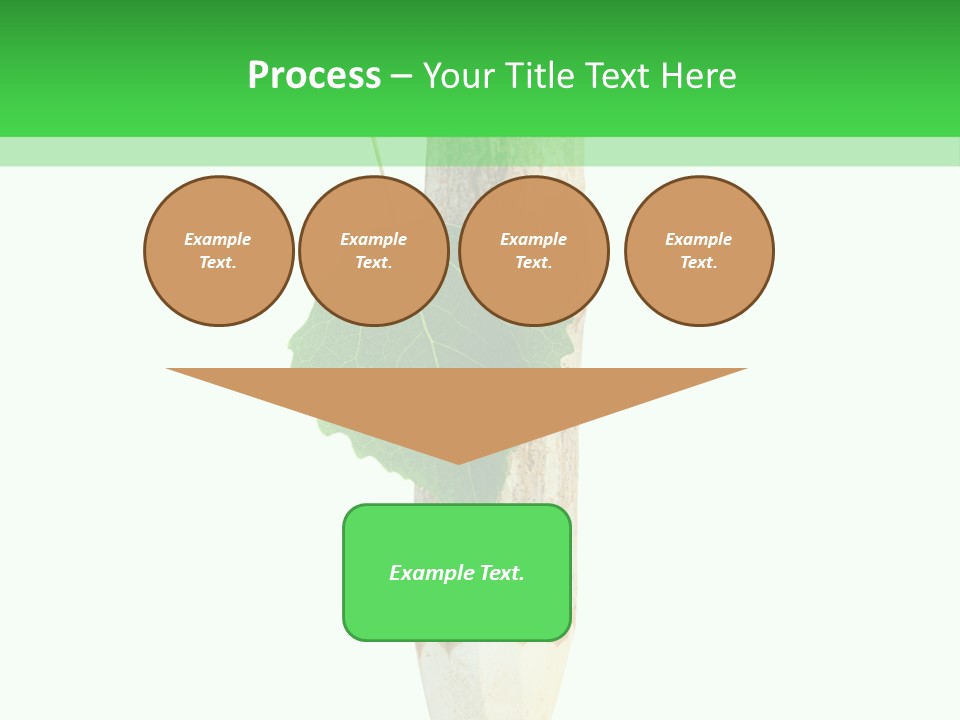 Process – Your Title Text Here

Example Text.

Example Text.

Example Text.

Example Text.

Example Text.